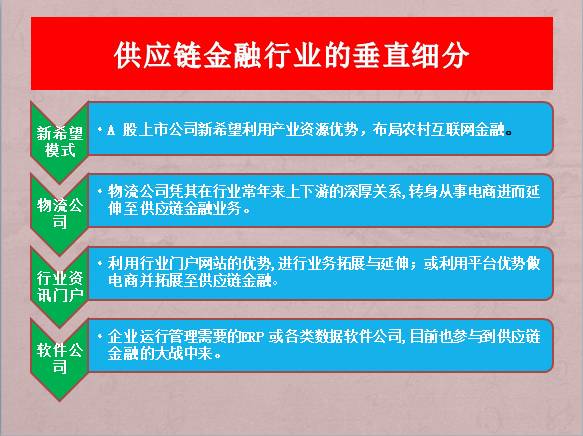 供应链金融行业的垂直细分

新希望模式

• A 股上市公司新希望利用产业资源优势，布局农村互联网金融。

物流公司

• 物流公司凭其在行业常年来上下游的深厚关系，转身从事电商进而延伸至供应链金融业务。

行业资讯门户

• 利用行业门户网站的优势，进行业务拓展与延伸；或利用平台优势做电商并拓展至供应链金融。

软件公司

• 企业运行管理需要的ERP 或各类数据软件公司，目前也参与到供应链金融的大战中来。